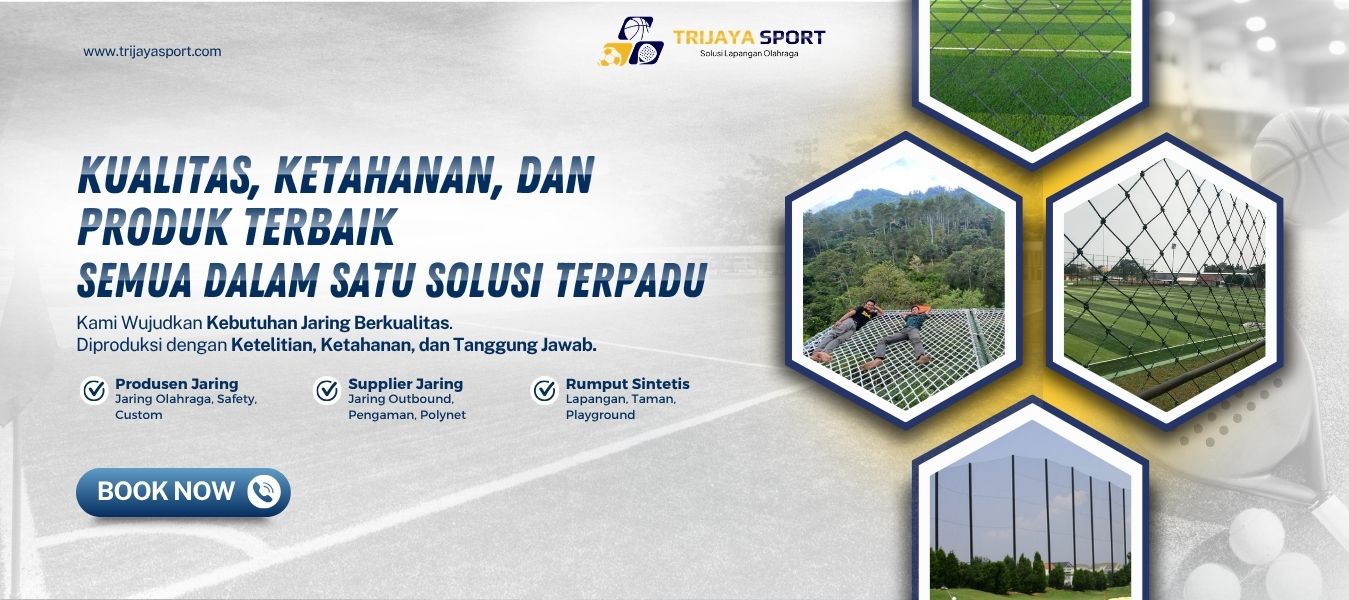 www.trijayasport.com

TRIJAYA SPORT
Solusi Lapangan Olahraga

KUALITAS, KETAHANAN, DAN PRODUK TERBAIK
SEMUA DALAM SATU SOLUSI TERPADU

Kami Wujudkan Kebutuhan Jaring Berkualitas.
Diproduksi dengan Ketelitian, Ketahanan, dan Tanggung Jawab.

Produsen Jaring
Jaring Olahraga, Safety, Custom

Supplier Jaring
Jaring Outbound, Pengaman, Polynet

Rumput Sintetis
Lapangan, Taman, Playground

BOOK NOW